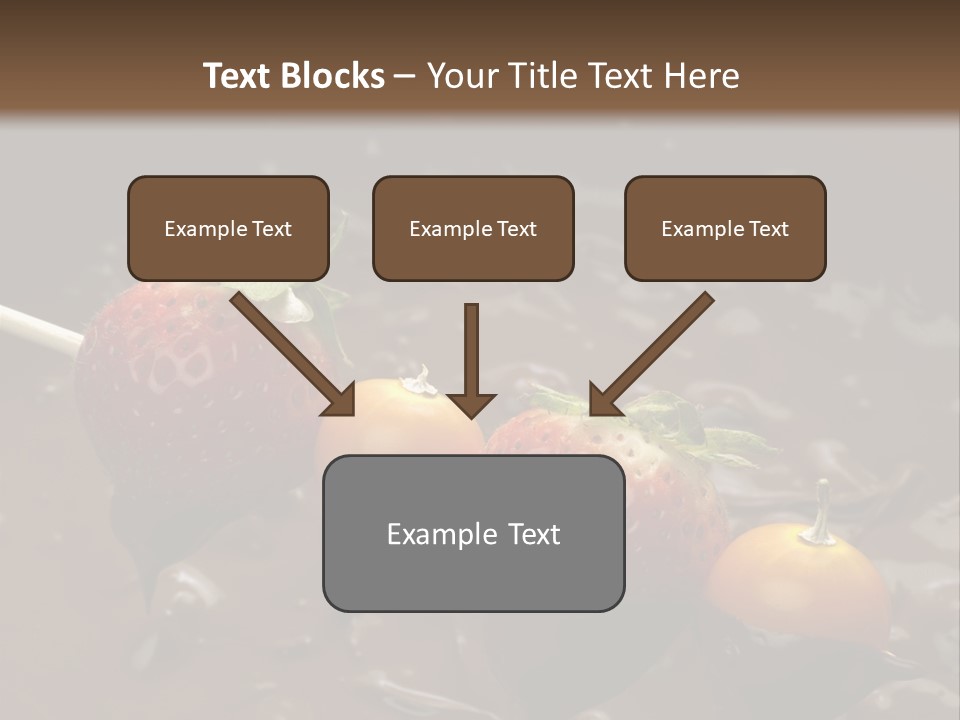 Text Blocks – Your Title Text Here

Example Text

Example Text

Example Text

Example Text